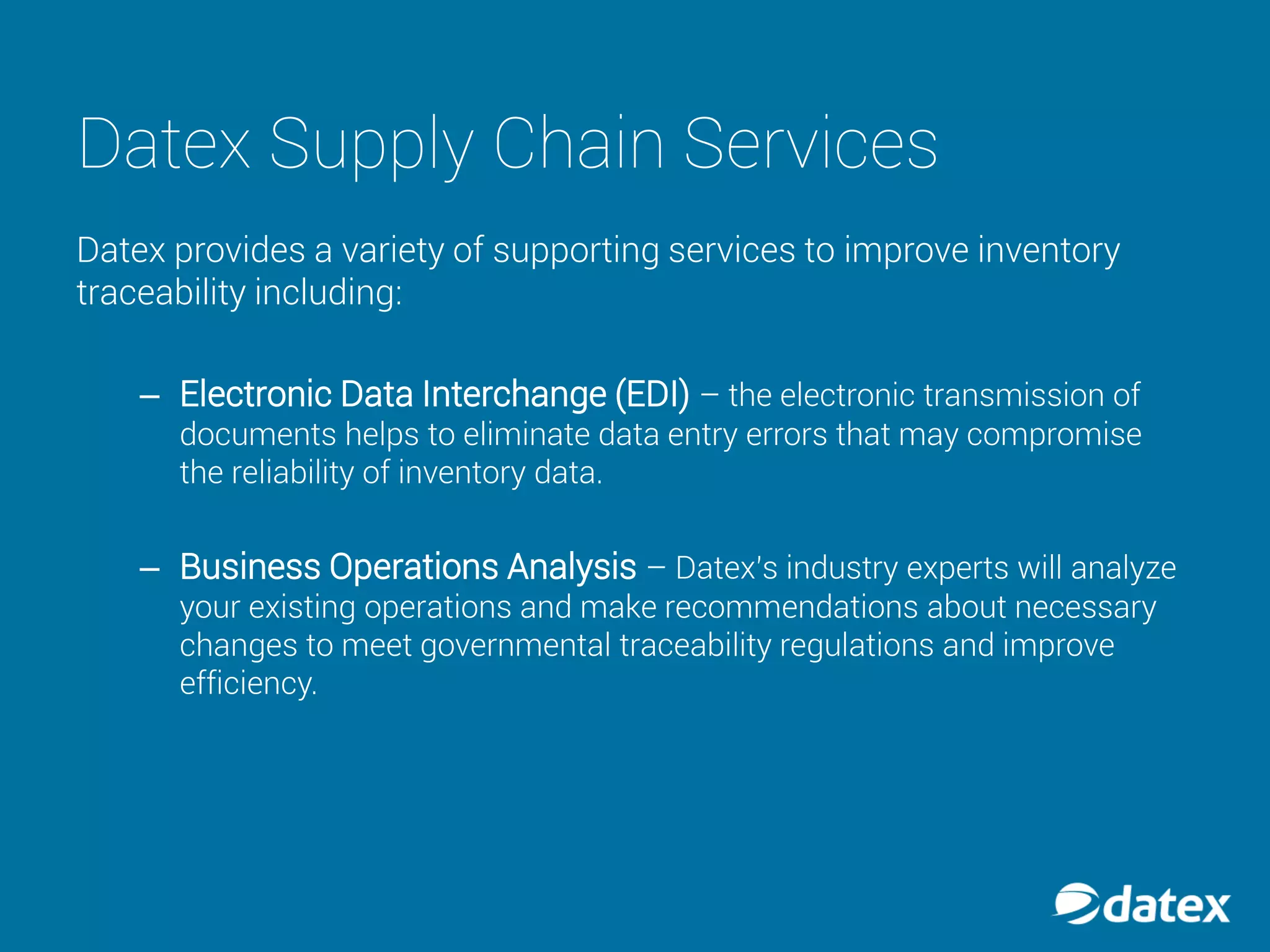 Datex Supply Chain Services

Datex provides a variety of supporting services to improve inventory traceability including:

– Electronic Data Interchange (EDI) – the electronic transmission of documents helps to eliminate data entry errors that may compromise the reliability of inventory data.

– Business Operations Analysis – Datex's industry experts will analyze your existing operations and make recommendations about necessary changes to meet governmental traceability regulations and improve efficiency.

datex